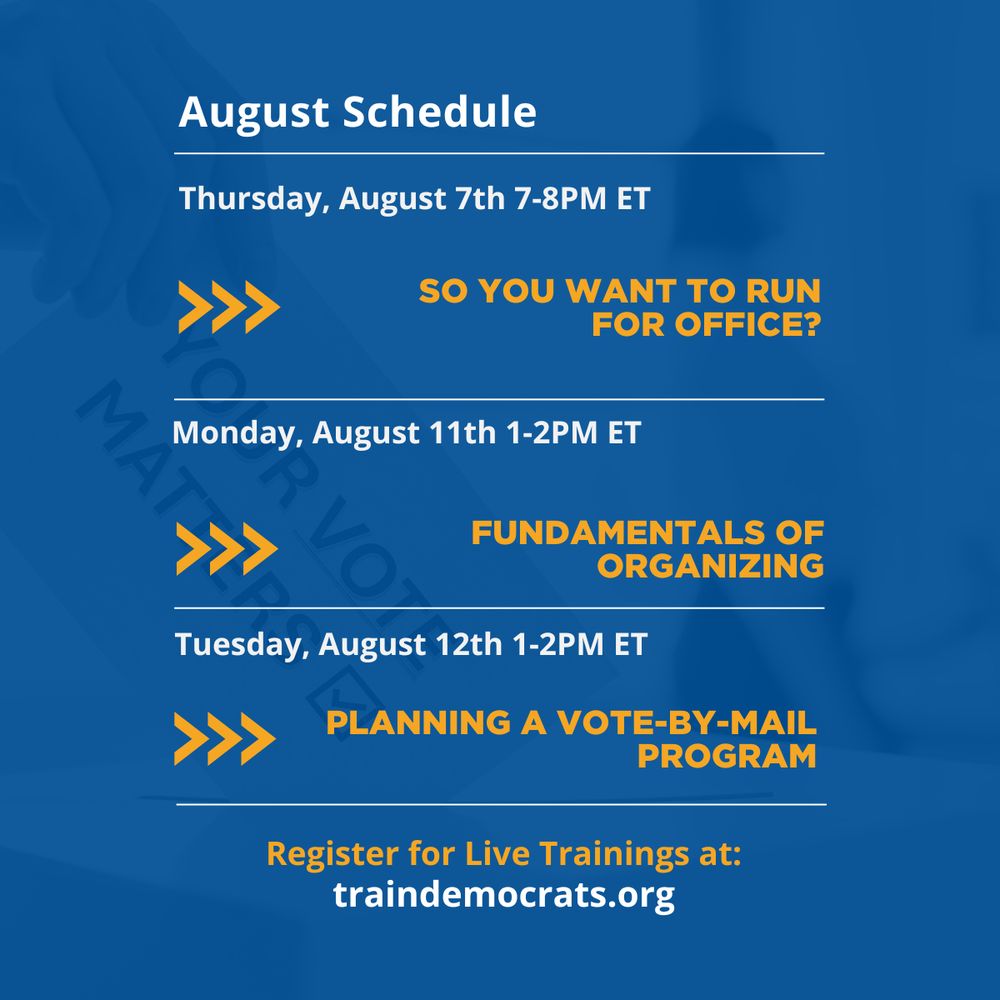 August Schedule

Thursday, August 7th 7-8PM ET

SO YOU WANT TO RUN FOR OFFICE?

Monday, August 11th 1-2PM ET

FUNDAMENTALS OF ORGANIZING

Tuesday, August 12th 1-2PM ET

PLANNING A VOTE-BY-MAIL PROGRAM

Register for Live Trainings at:
traindemocrats.org

YOUR VOTE MATTERS